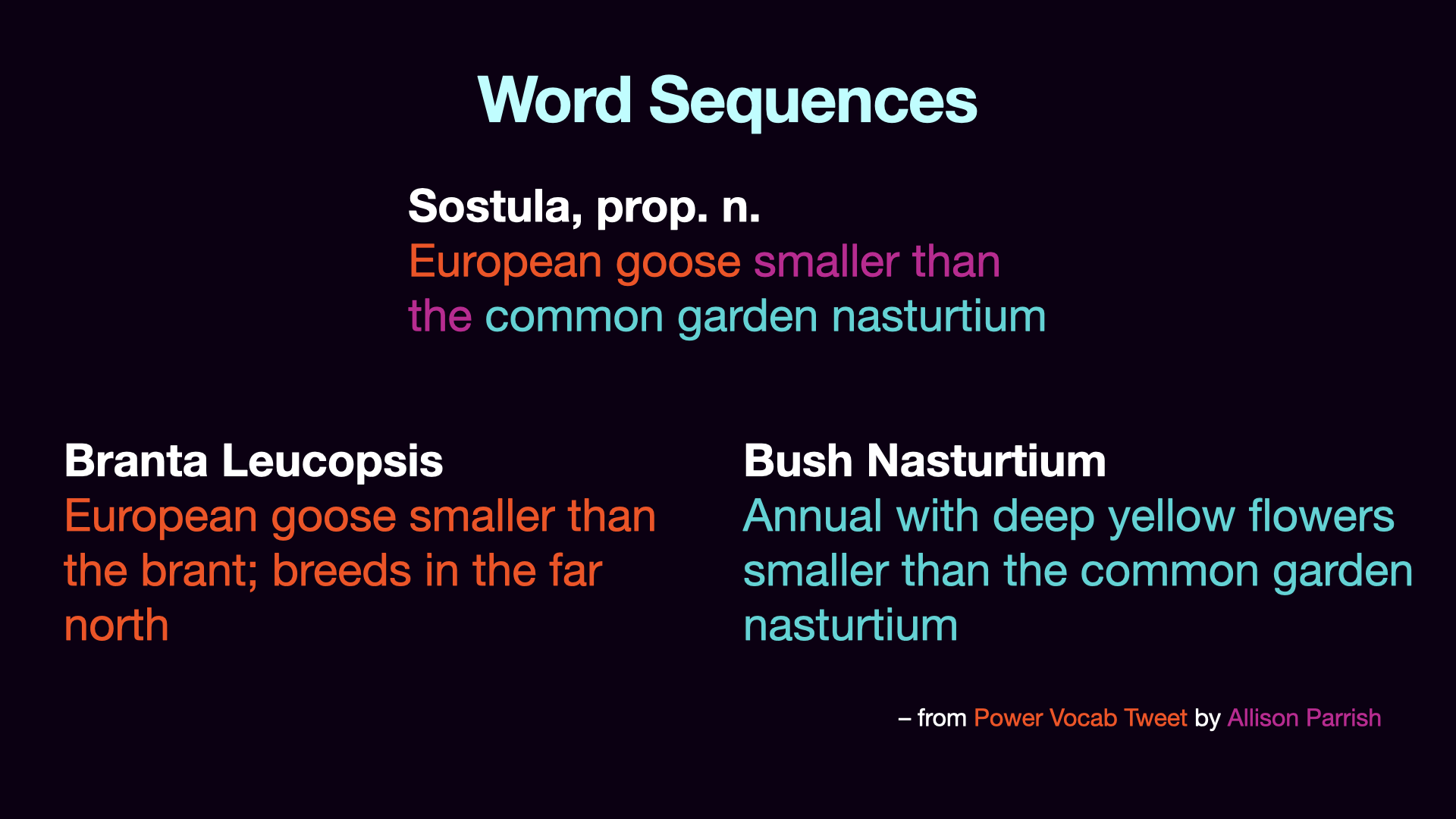 Word Sequences

Sostula, prop. n.
European goose smaller than the common garden nasturtium

Branta Leucopsis
European goose smaller than the brant; breeds in the far north

Bush Nasturtium
Annual with deep yellow flowers smaller than the common garden nasturtium

– from Power Vocab Tweet by Allison Parrish